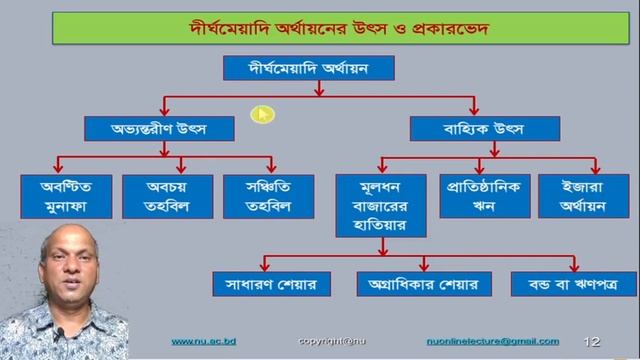 দীর্ঘমেয়াদি অর্থায়নের উৎস ও প্রকারভেদ

দীর্ঘমেয়াদি অর্থায়ন

অভ্যন্তরীণ উৎস

বাহ্যিক উৎস

অবণ্টিত মুনাফা

অবচয় তহবিল

সঞ্চিতি তহবিল

মূলধন বাজারের হাতিয়ার

প্রাতিষ্ঠানিক ঋন

ইজারা অর্থায়ন

সাধারণ শেয়ার

অগ্রাধিকার শেয়ার

বন্ড বা ঋণপত্র

www.nu.ac.bd

copyright@nu

nuonlinelecture@gmail.com

12